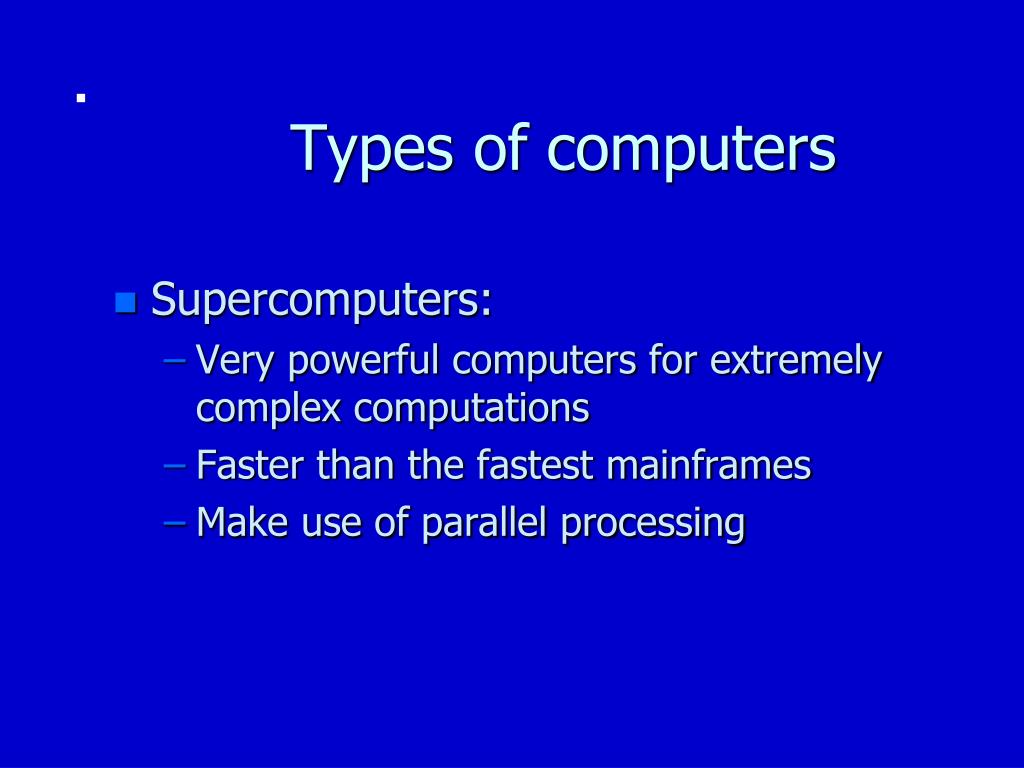 .

Types of computers

Supercomputers:
– Very powerful computers for extremely complex computations
– Faster than the fastest mainframes
– Make use of parallel processing